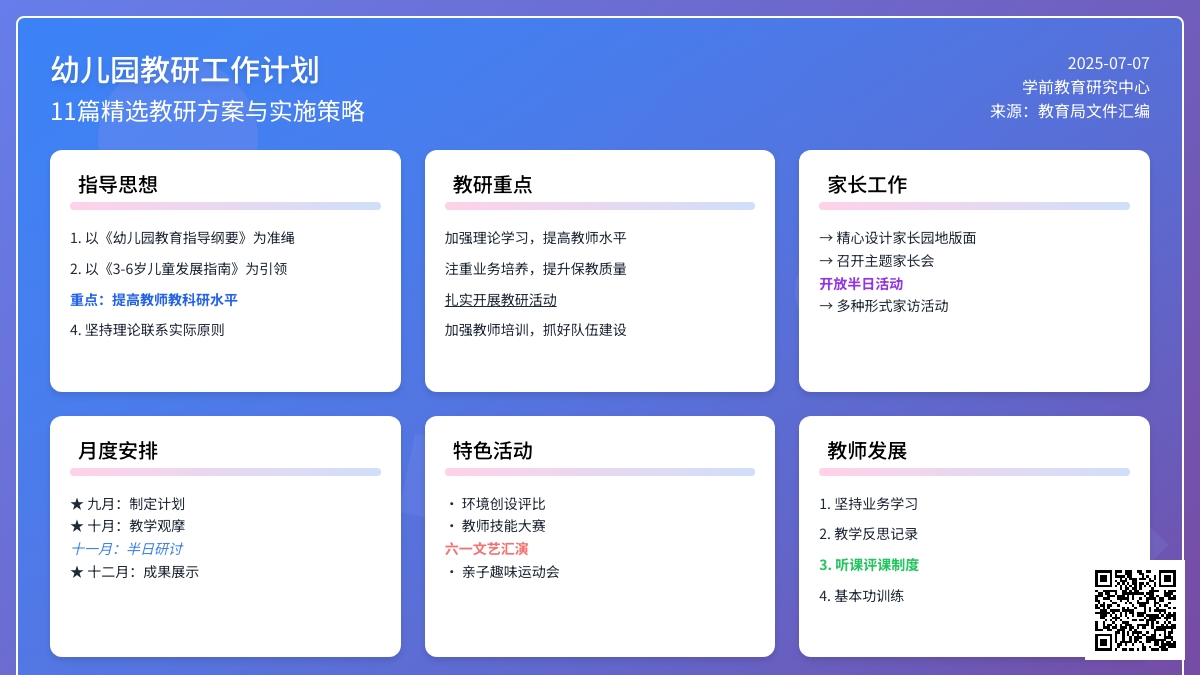 幼儿园教研工作计划
11篇精选教研方案与实施策略

2025-07-07
学前教育研究中心
来源：教育局文件汇编

指导思想

1. 以《幼儿园教育指导纲要》为准绳
2. 以《3-6岁儿童发展指南》为引领
重点：提高教师教科研水平
4. 坚持理论联系实际原则

教研重点

加强理论学习，提高教师水平
注重业务培养，提升保教质量
扎实开展教研活动
加强教师培训，抓好队伍建设

家长工作

→ 精心设计家长园地版面
→ 召开主题家长会
开放半日活动
→ 多种形式家访活动

月度安排

★ 九月：制定计划
★ 十月：教学观摩
十一月：半日研讨
★ 十二月：成果展示

特色活动

・ 环境创设评比
・ 教师技能大赛
六一文艺汇演
・ 亲子趣味运动会

教师发展

1. 坚持业务学习
2. 教学反思记录
3. 听课评课制度
4. 基本功训练